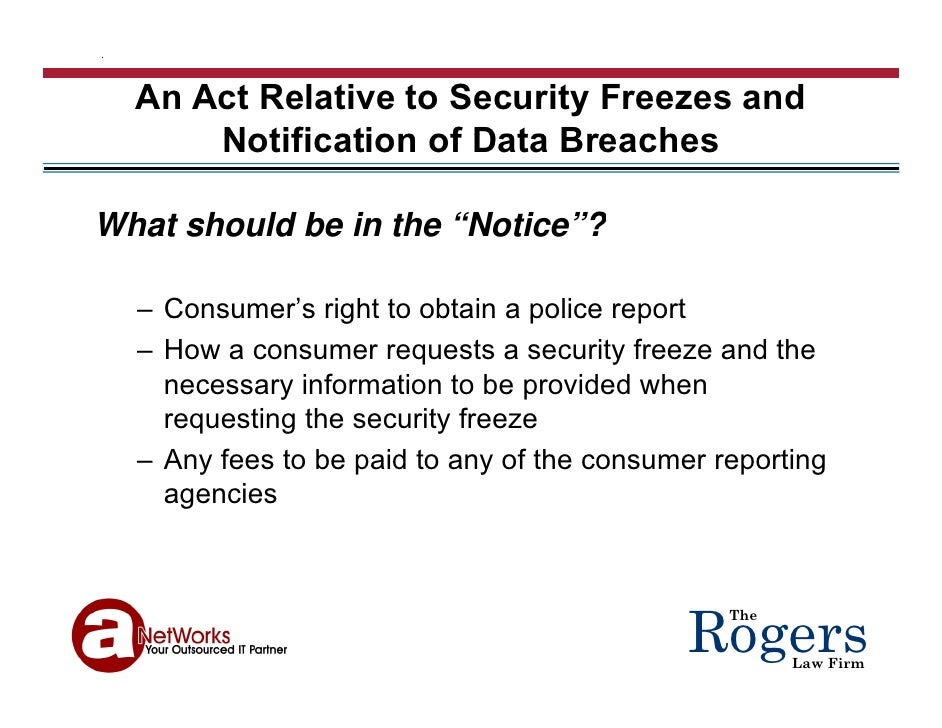 An Act Relative to Security Freezes and Notification of Data Breaches

What should be in the “Notice”?

– Consumer’s right to obtain a police report
– How a consumer requests a security freeze and the necessary information to be provided when requesting the security freeze
– Any fees to be paid to any of the consumer reporting agencies

a NetWorks
Your Outsourced IT Partner

The Rogers Law Firm